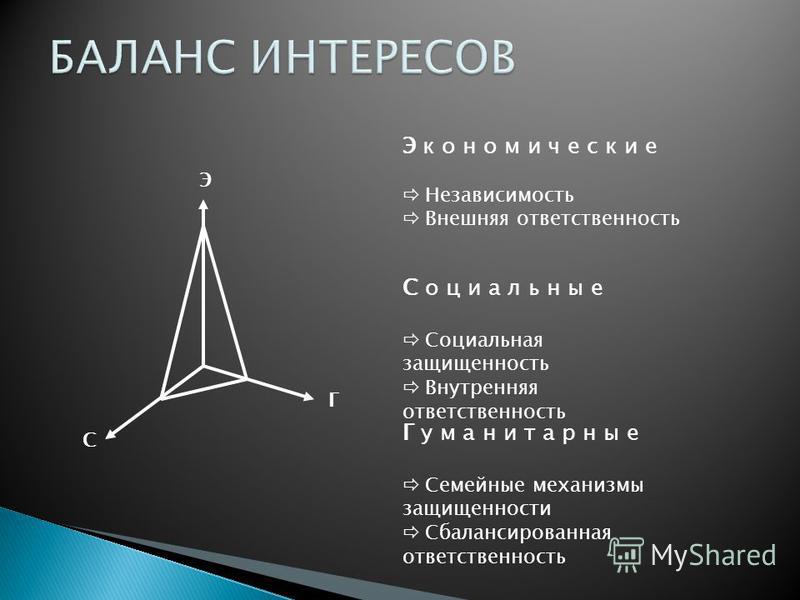 БАЛАНС ИНТЕРЕСОВ

Э

Г

С

Экономические

⇨ Независимость
⇨ Внешняя ответственность

Социальные

⇨ Социальная защищенность
⇨ Внутренняя ответственность

Гуманитарные

⇨ Семейные механизмы защищенности
⇨ Сбалансированная ответственность

MyShared